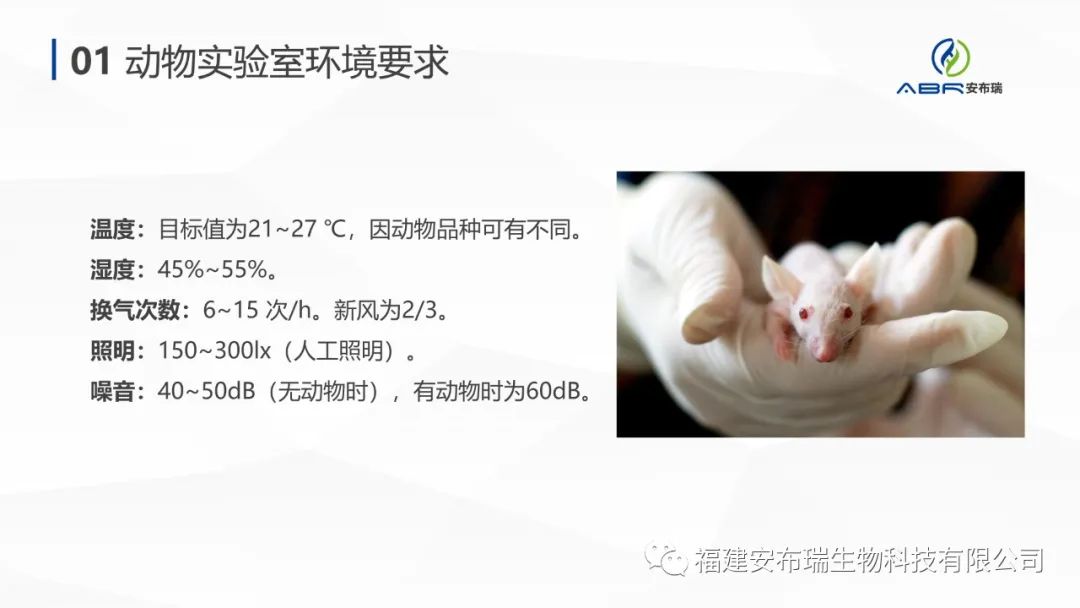 01 动物实验室环境要求

ABR安布瑞

温度：目标值为21~27 ℃，因动物品种可有不同。
湿度：45%~55%。
换气次数：6~15 次/h。新风为2/3。
照明：150~300lx（人工照明）。
噪音：40~50dB（无动物时），有动物时为60dB。

福建安布瑞生物科技有限公司